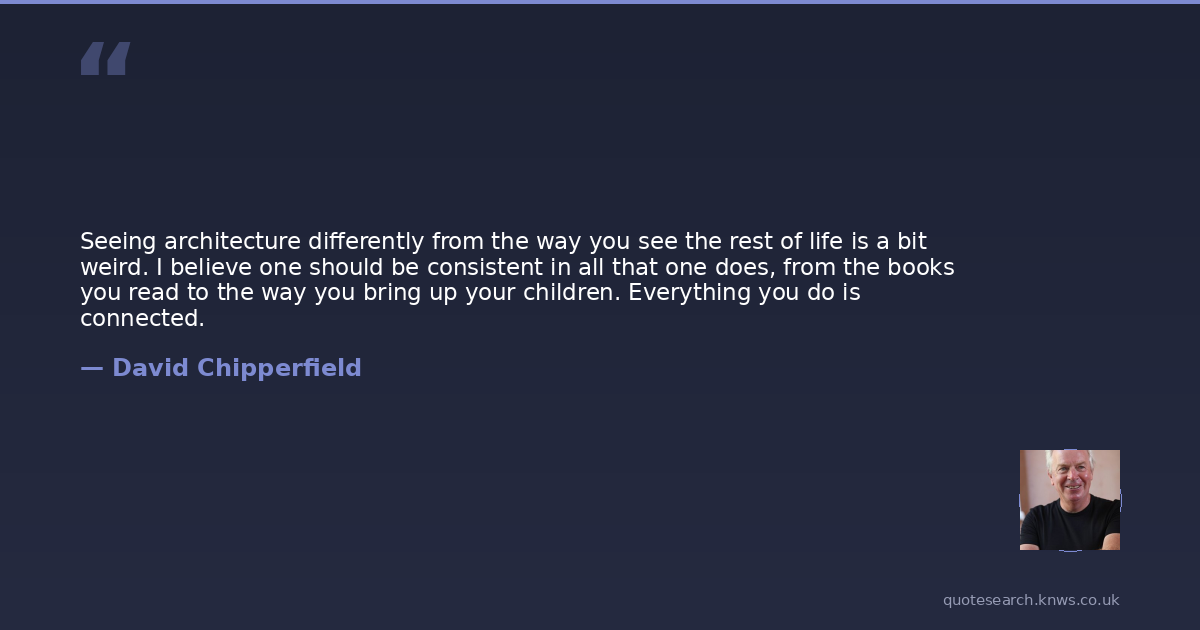 “

Seeing architecture differently from the way you see the rest of life is a bit weird. I believe one should be consistent in all that one does, from the books you read to the way you bring up your children. Everything you do is connected.

— David Chipperfield

quotesearch.knws.co.uk